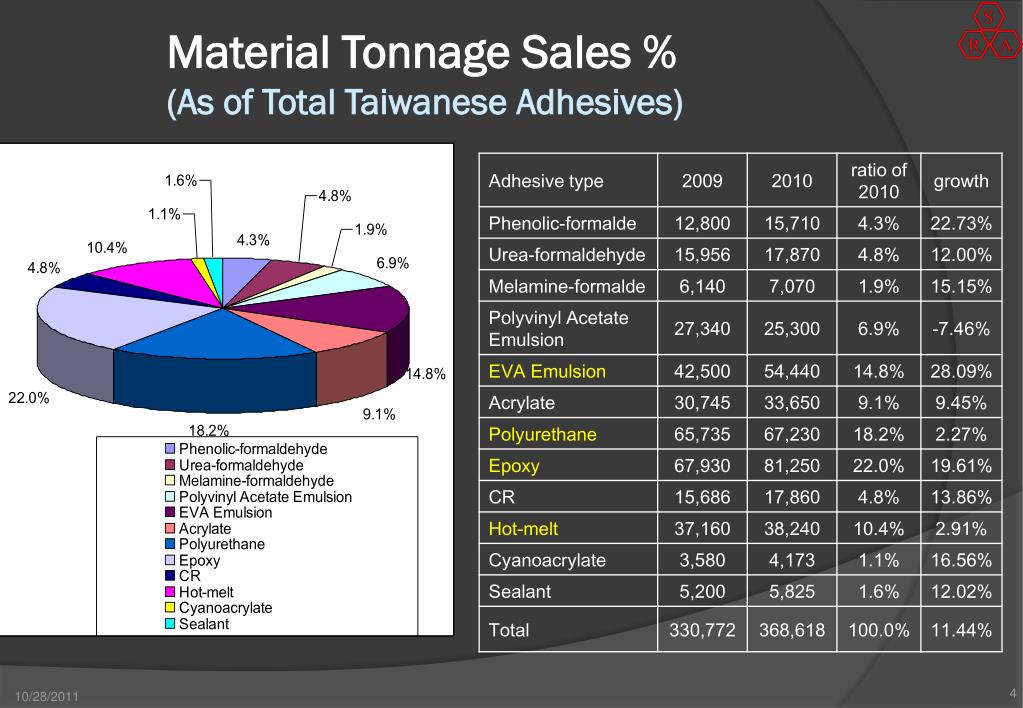 S
R A

Material Tonnage Sales %
(As of Total Taiwanese Adhesives)

1.6%
4.8%
1.1%
1.9%
4.3%
10.4%
6.9%
4.8%
14.8%
22.0%
9.1%
18.2%

Phenolic-formaldehyde
Urea-formaldehyde
Melamine-formaldehyde
Polyvinyl Acetate Emulsion
EVA Emulsion
Acrylate
Polyurethane
Epoxy
CR
Hot-melt
Cyanoacrylate
Sealant

| Adhesive type | 2009 | 2010 | ratio of 2010 | growth |
|---|---|---|---|---|
| Phenolic-formalde | 12,800 | 15,710 | 4.3% | 22.73% |
| Urea-formaldehyde | 15,956 | 17,870 | 4.8% | 12.00% |
| Melamine-formalde | 6,140 | 7,070 | 1.9% | 15.15% |
| Polyvinyl Acetate Emulsion | 27,340 | 25,300 | 6.9% | -7.46% |
| EVA Emulsion | 42,500 | 54,440 | 14.8% | 28.09% |
| Acrylate | 30,745 | 33,650 | 9.1% | 9.45% |
| Polyurethane | 65,735 | 67,230 | 18.2% | 2.27% |
| Epoxy | 67,930 | 81,250 | 22.0% | 19.61% |
| CR | 15,686 | 17,860 | 4.8% | 13.86% |
| Hot-melt | 37,160 | 38,240 | 10.4% | 2.91% |
| Cyanoacrylate | 3,580 | 4,173 | 1.1% | 16.56% |
| Sealant | 5,200 | 5,825 | 1.6% | 12.02% |
| Total | 330,772 | 368,618 | 100.0% | 11.44% |

10/28/2011
4